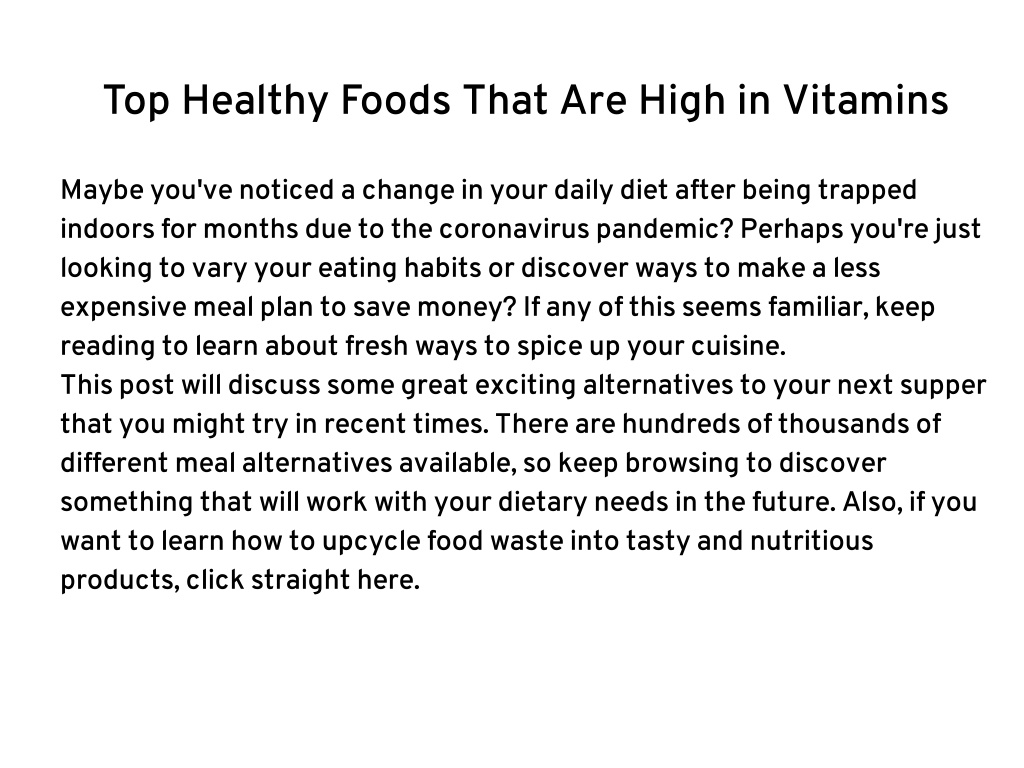 Top Healthy Foods That Are High in Vitamins

Maybe you've noticed a change in your daily diet after being trapped indoors for months due to the coronavirus pandemic? Perhaps you're just looking to vary your eating habits or discover ways to make a less expensive meal plan to save money? If any of this seems familiar, keep reading to learn about fresh ways to spice up your cuisine.
This post will discuss some great exciting alternatives to your next supper that you might try in recent times. There are hundreds of thousands of different meal alternatives available, so keep browsing to discover something that will work with your dietary needs in the future. Also, if you want to learn how to upcycle food waste into tasty and nutritious products, click straight here.